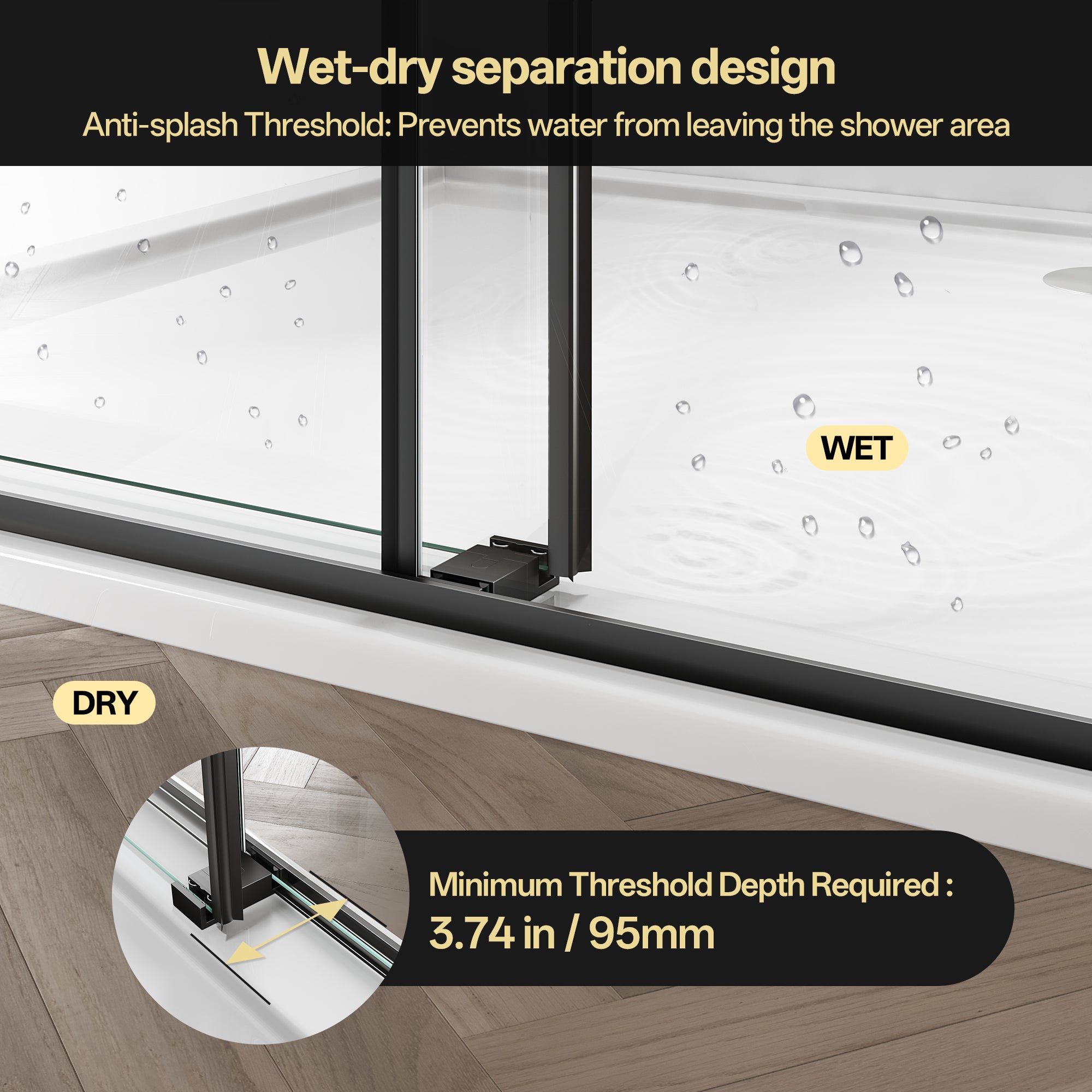 Wet-dry separation design

Anti-splash Threshold: Prevents water from leaving the shower area

WET

DRY

Minimum Threshold Depth Required :
3.74 in / 95mm